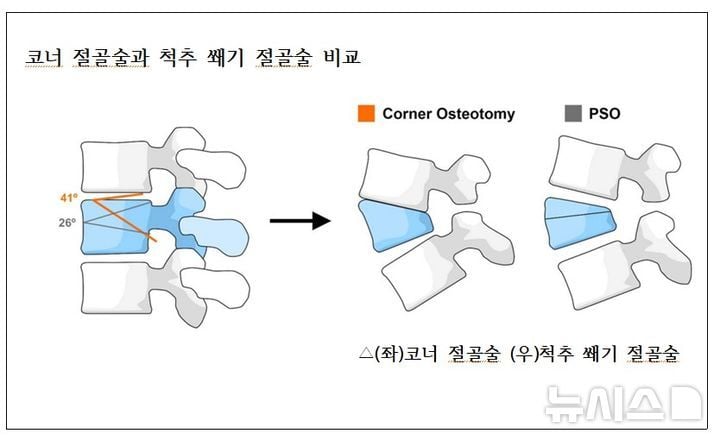 코너 절골술과 척추 쐐기 절골술 비교

Corner Osteotomy

PSO

41º

26º

△(좌)코너 절골술 (우)척추 쐐기 절골술

뉴시스